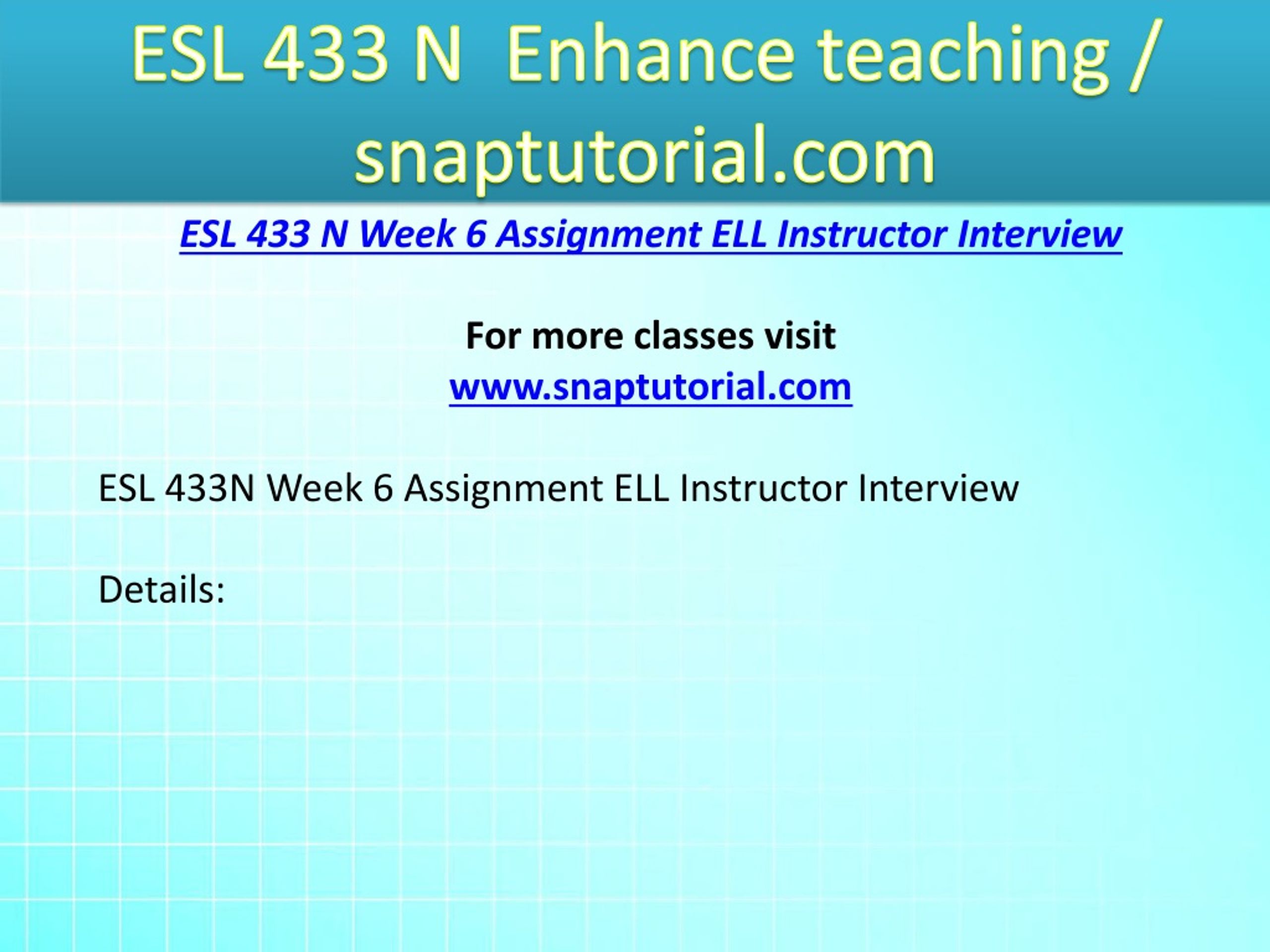 ESL 433 N  Enhance teaching / snaptutorial.com

ESL 433 N Week 6 Assignment ELL Instructor Interview

For more classes visit
www.snaptutorial.com

ESL 433N Week 6 Assignment ELL Instructor Interview

Details: